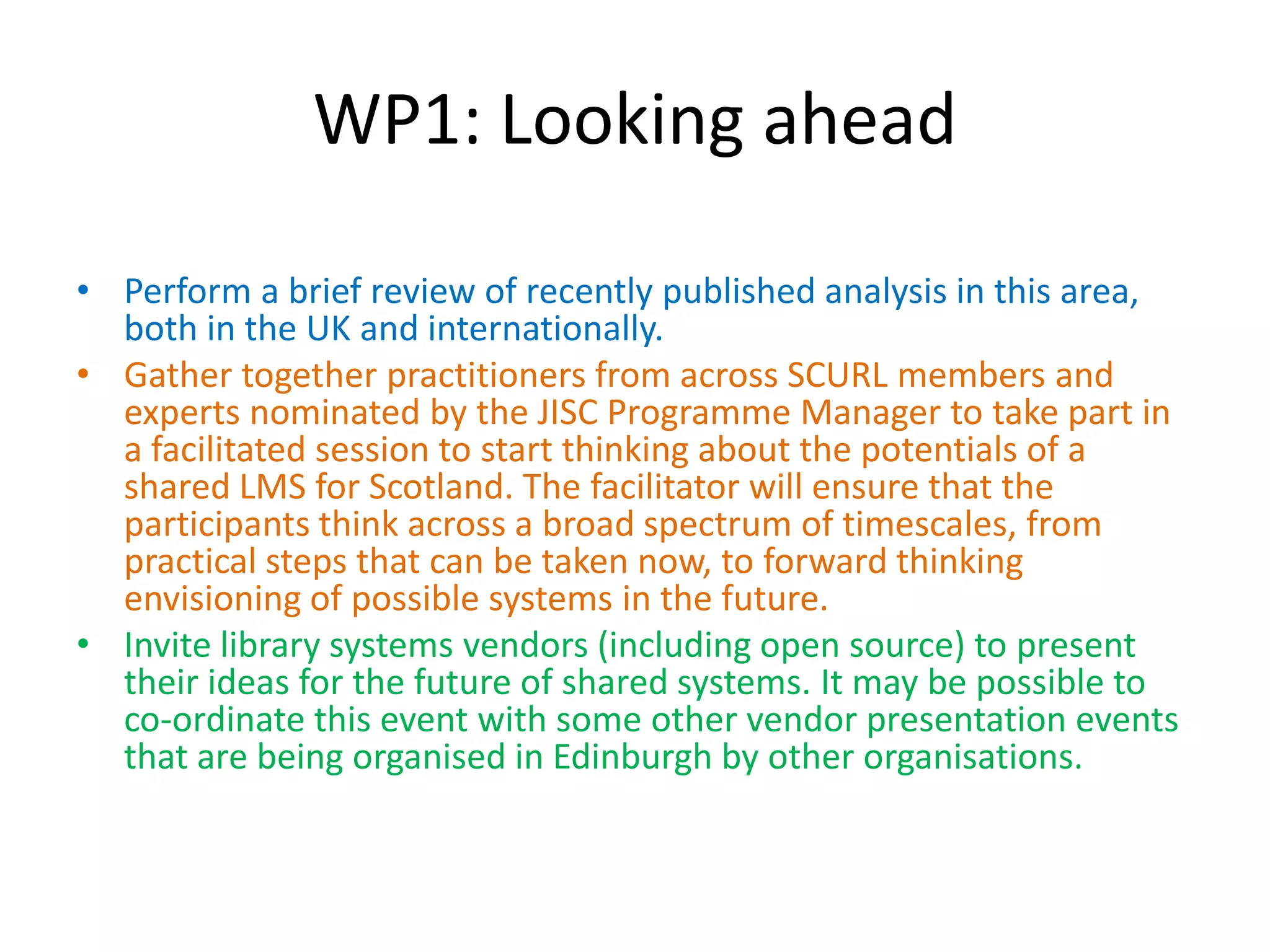 WP1: Looking ahead

• Perform a brief review of recently published analysis in this area, both in the UK and internationally.

• Gather together practitioners from across SCURL members and experts nominated by the JISC Programme Manager to take part in a facilitated session to start thinking about the potentials of a shared LMS for Scotland. The facilitator will ensure that the participants think across a broad spectrum of timescales, from practical steps that can be taken now, to forward thinking envisioning of possible systems in the future.

• Invite library systems vendors (including open source) to present their ideas for the future of shared systems. It may be possible to co-ordinate this event with some other vendor presentation events that are being organised in Edinburgh by other organisations.